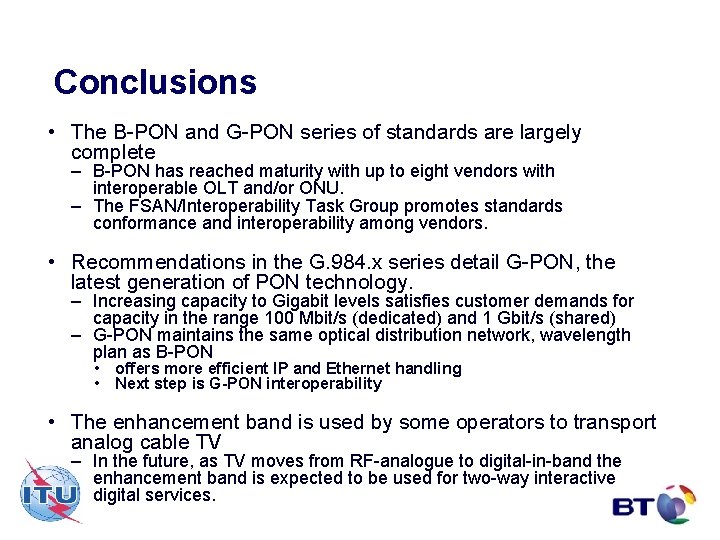 Conclusions

• The B-PON and G-PON series of standards are largely complete
– B-PON has reached maturity with up to eight vendors with interoperable OLT and/or ONU.
– The FSAN/Interoperability Task Group promotes standards conformance and interoperability among vendors.

• Recommendations in the G.984.x series detail G-PON, the latest generation of PON technology.
– Increasing capacity to Gigabit levels satisfies customer demands for capacity in the range 100 Mbit/s (dedicated) and 1 Gbit/s (shared)
– G-PON maintains the same optical distribution network, wavelength plan as B-PON
• offers more efficient IP and Ethernet handling
• Next step is G-PON interoperability

• The enhancement band is used by some operators to transport analog cable TV
– In the future, as TV moves from RF-analogue to digital-in-band the enhancement band is expected to be used for two-way interactive digital services.

ITU

BT